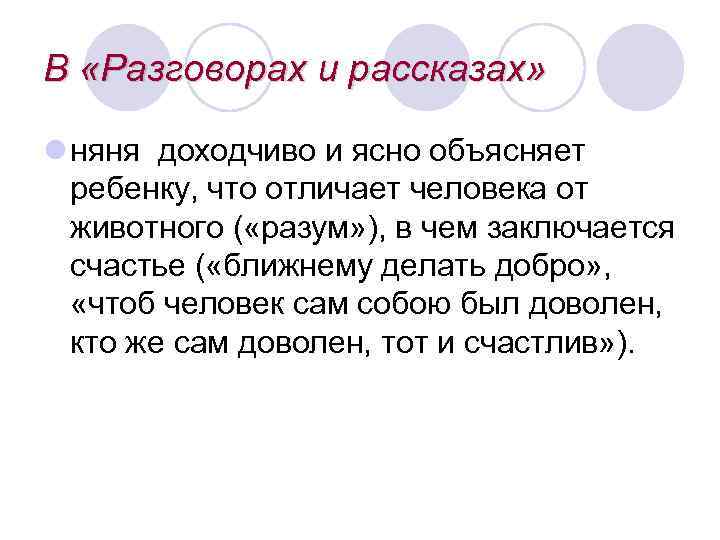 В «Разговорах и рассказах»

няня доходчиво и ясно объясняет ребенку, что отличает человека от животного («разум»), в чем заключается счастье («ближнему делать добро», «чтоб человек сам собою был доволен, кто же сам доволен, тот и счастлив»).